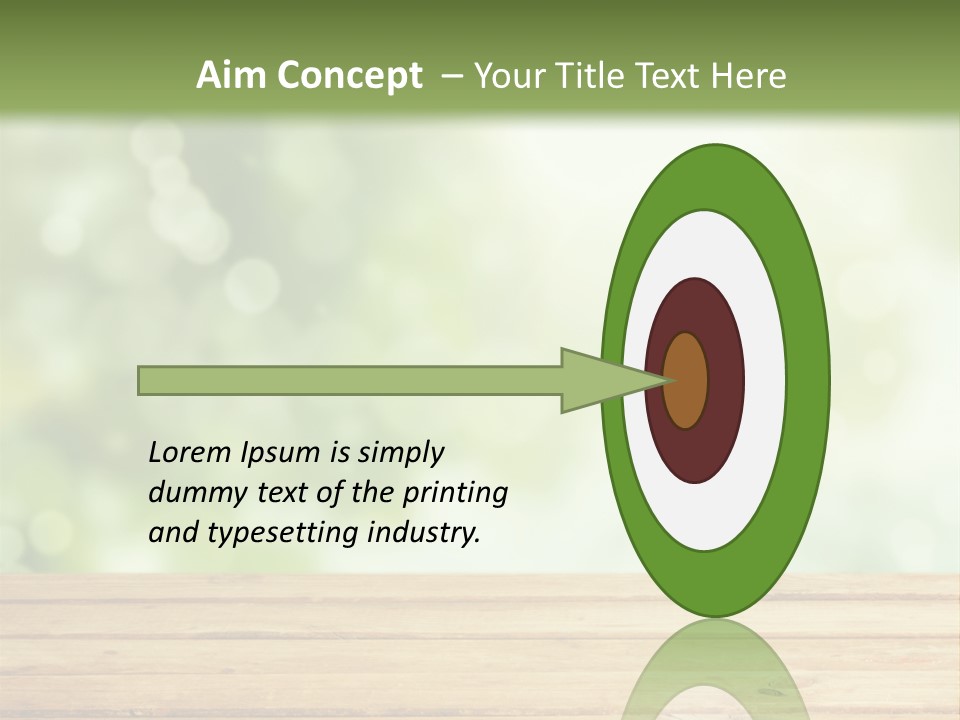 Aim Concept – Your Title Text Here

Lorem Ipsum is simply dummy text of the printing and typesetting industry.